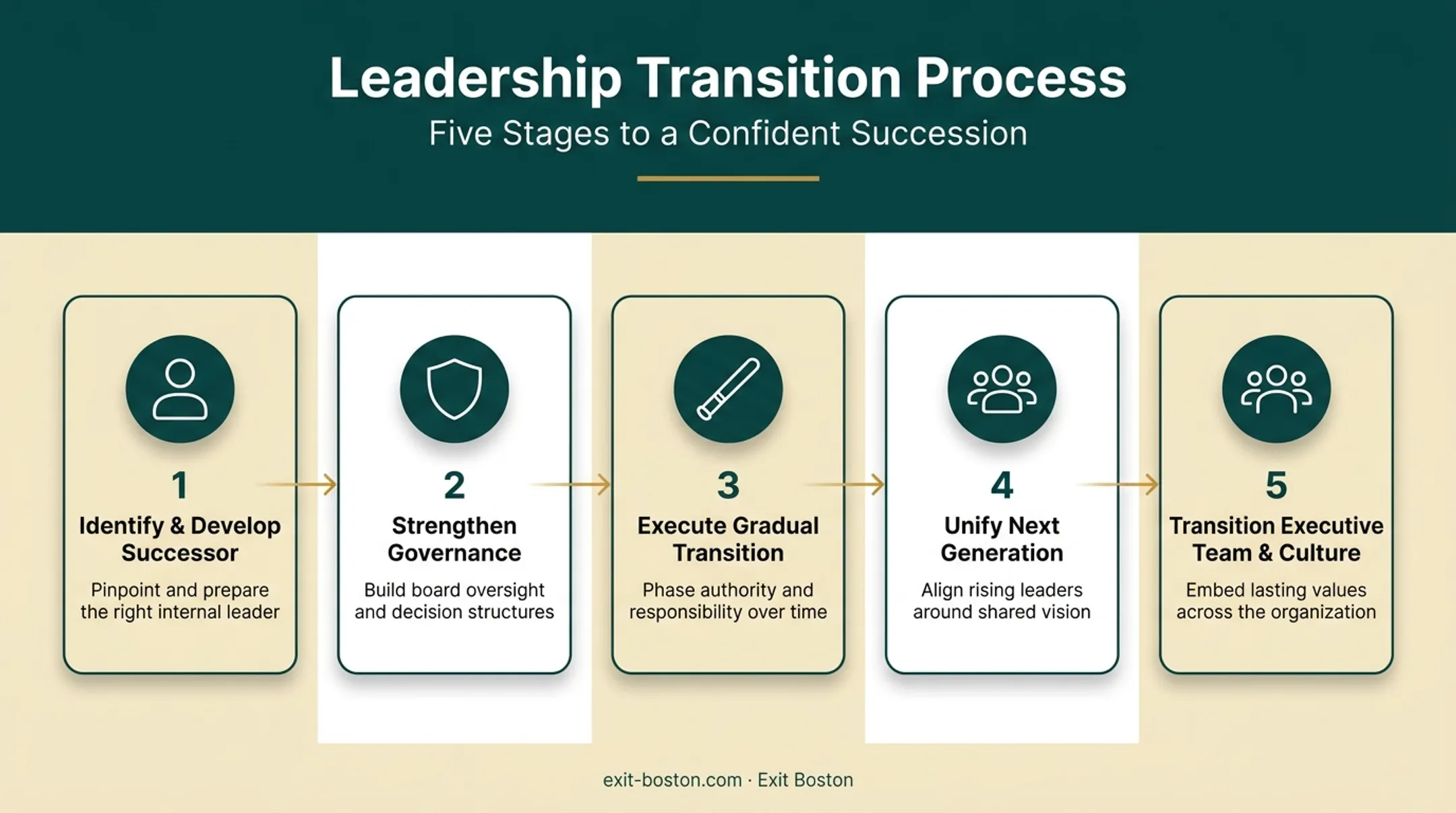 Leadership Transition Process

Five Stages to a Confident Succession

1
Identify & Develop Successor
Pinpoint and prepare the right internal leader

2
Strengthen Governance
Build board oversight and decision structures

3
Execute Gradual Transition
Phase authority and responsibility over time

4
Unify Next Generation
Align rising leaders around shared vision

5
Transition Executive Team & Culture
Embed lasting values across the organization

exit-boston.com · Exit Boston